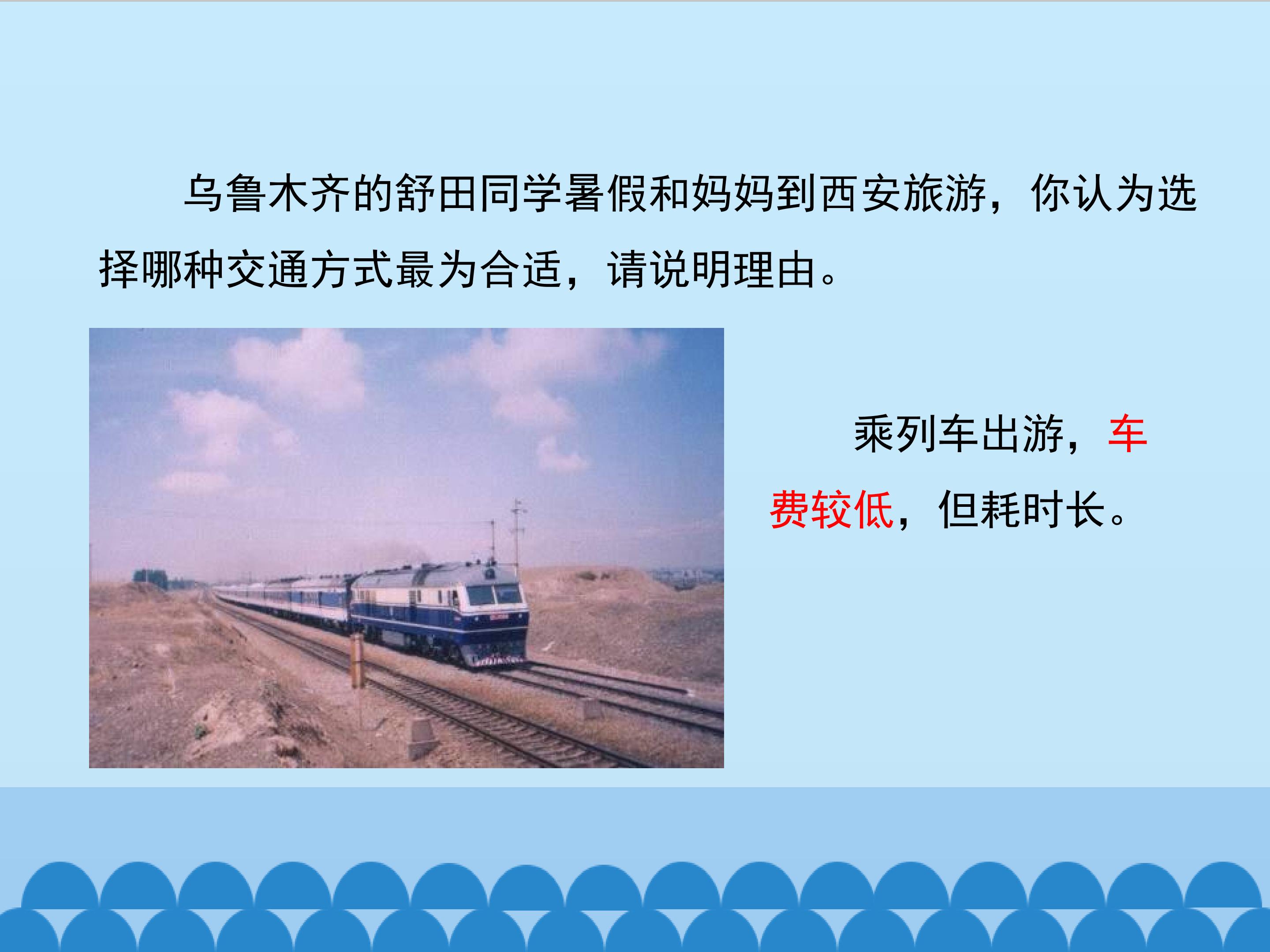 乌鲁木齐的舒田同学暑假和妈妈到西安旅游，你认为选择哪种交通方式最为合适，请说明理由。

乘列车出游，车费较低，但耗时长。